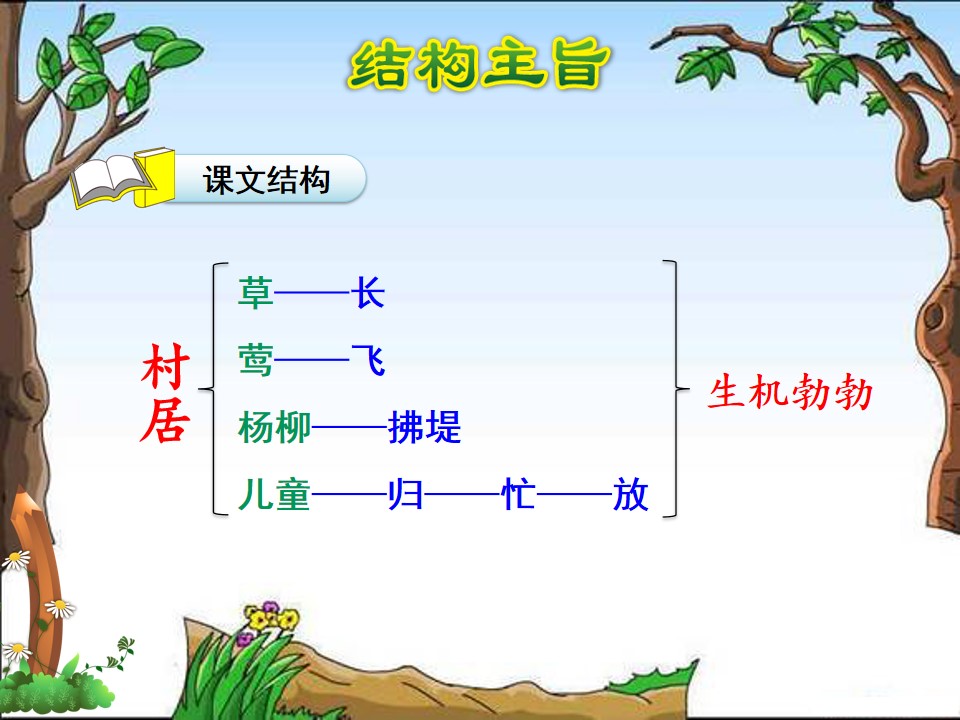 结构主旨

课文结构

村居

草——长
莺——飞
杨柳——拂堤
儿童——归——忙——放

生机勃勃